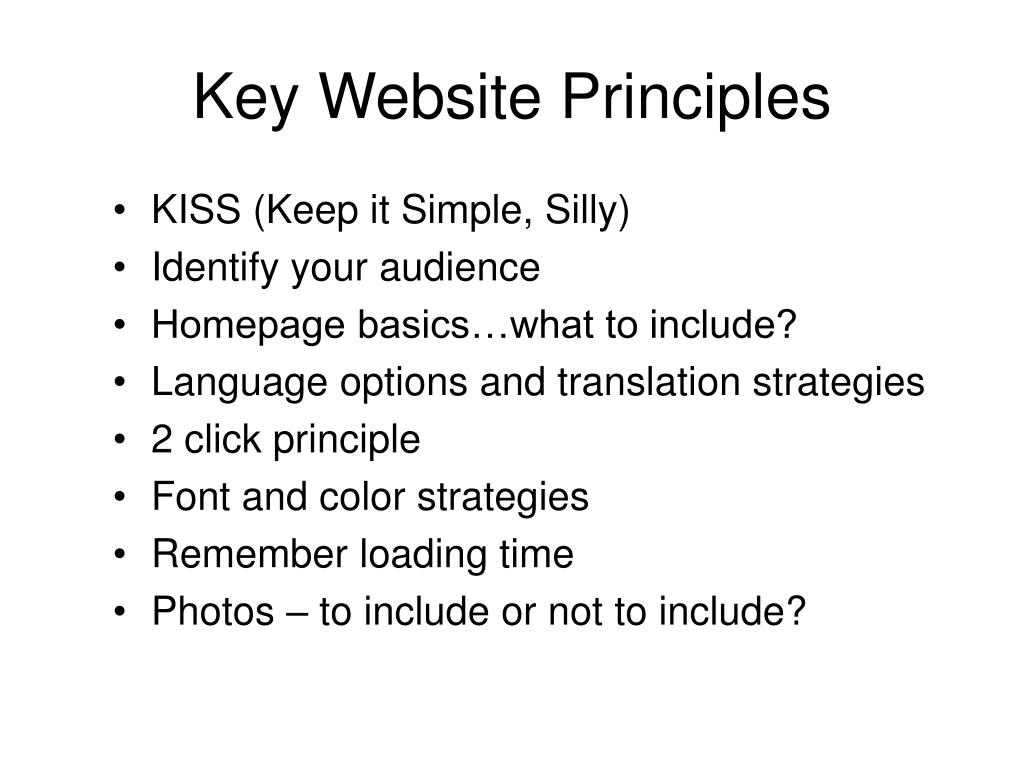 Key Website Principles

• KISS (Keep it Simple, Silly)
• Identify your audience
• Homepage basics…what to include?
• Language options and translation strategies
• 2 click principle
• Font and color strategies
• Remember loading time
• Photos – to include or not to include?